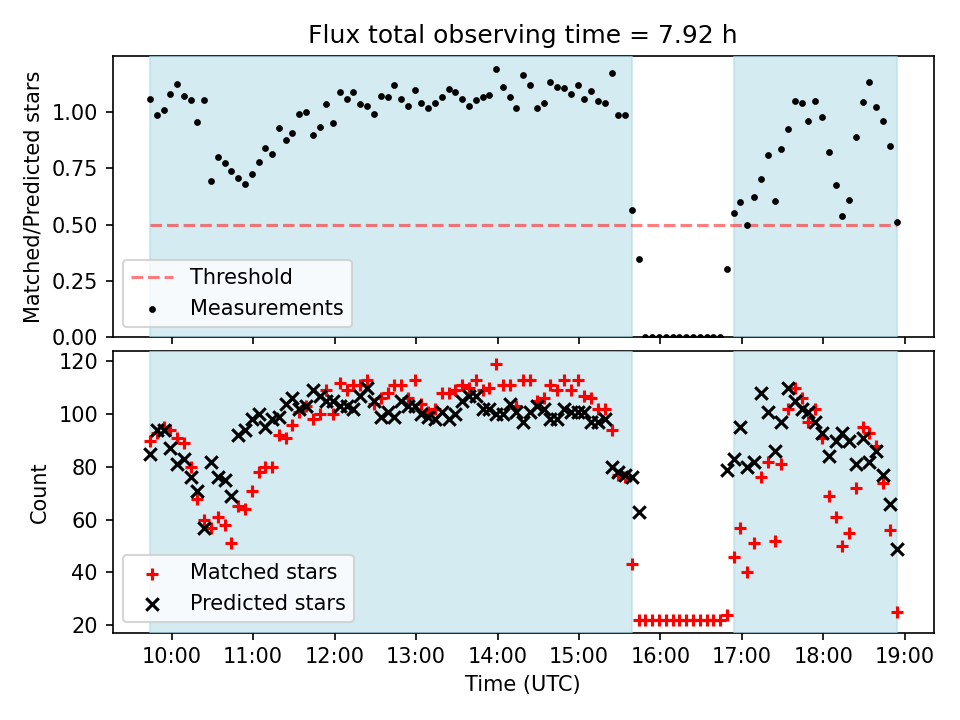 Flux total observing time = 7.92 h

Matched/Predicted stars
1.00
0.75
0.50
0.25
0.00

Threshold
Measurements

Count
120
100
80
60
40
20

Matched stars
Predicted stars

10:00
11:00
12:00
13:00
14:00
15:00
16:00
17:00
18:00
19:00
Time (UTC)